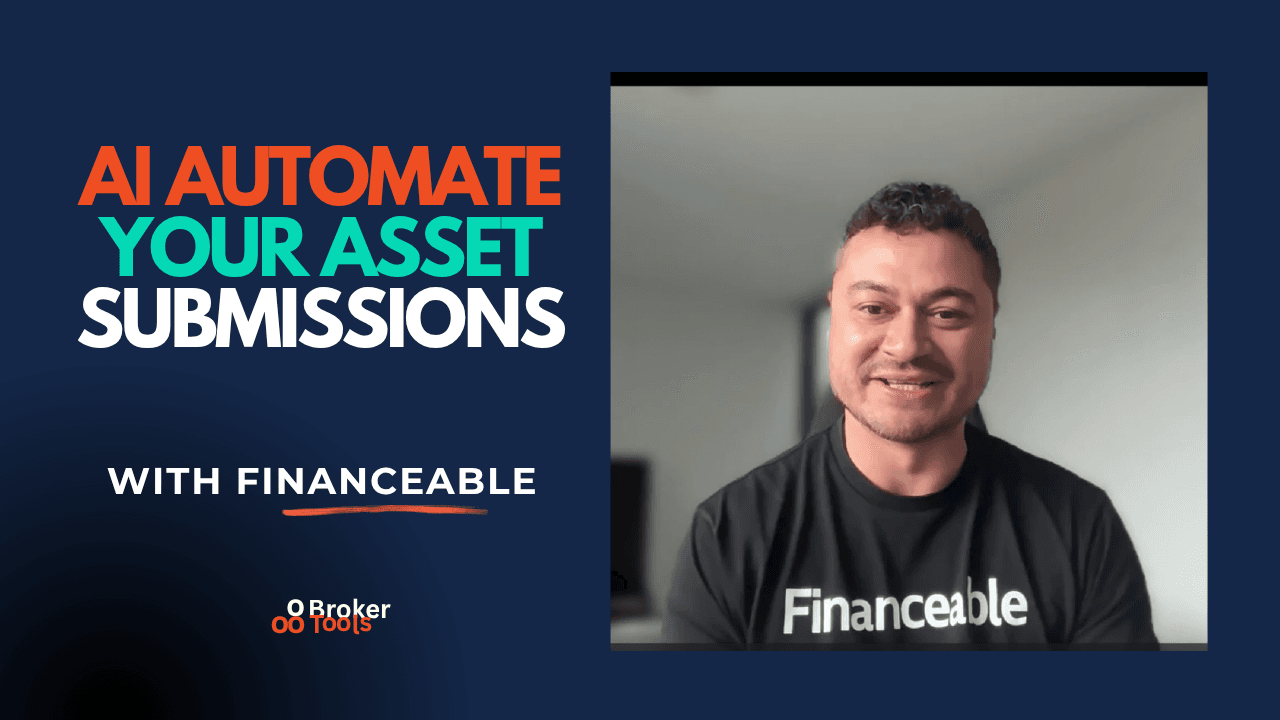 AI AUTOMATE
YOUR ASSET
SUBMISSIONS

WITH FINANCEABLE

Broker
Tools

Financeable